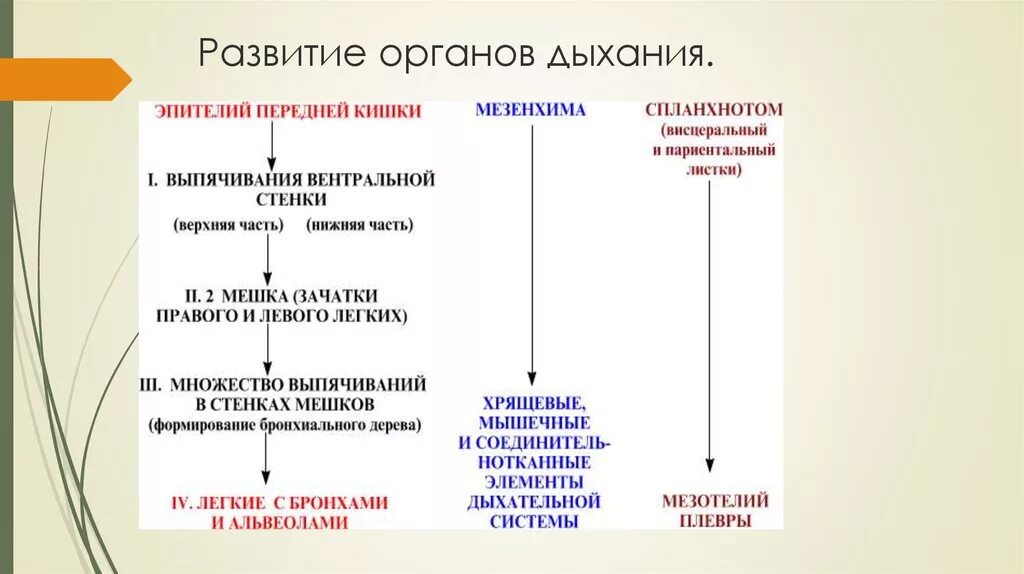 Развитие органов дыхания.

ЭПИТЕЛИЙ ПЕРЕДНЕЙ КИШКИ

I. ВЫПЯЧИВАНИЯ ВЕНТРАЛЬНОЙ СТЕНКИ

(верхняя часть) (нижняя часть)

II. 2 МЕШКА (ЗАЧАТКИ ПРАВОГО И ЛЕВОГО ЛЕГКИХ)

III. МНОЖЕСТВО ВЫПЯЧИВАНИЙ В СТЕНКАХ МЕШКОВ

(формирование бронхиального дерева)

IV. ЛЕГКИЕ С БРОНХАМИ И АЛЬВЕОЛАМИ

МЕЗЕНХИМА

ХРЯЩЕВЫЕ, МЫШЕЧНЫЕ И СОЕДИНИТЕЛЬНОТКАННЫЕ ЭЛЕМЕНТЫ ДЫХАТЕЛЬНОЙ СИСТЕМЫ

СПЛАНХНОТОМ

(висцеральный и париентальный листки)

МЕЗОТЕЛИЙ ПЛЕВРЫ